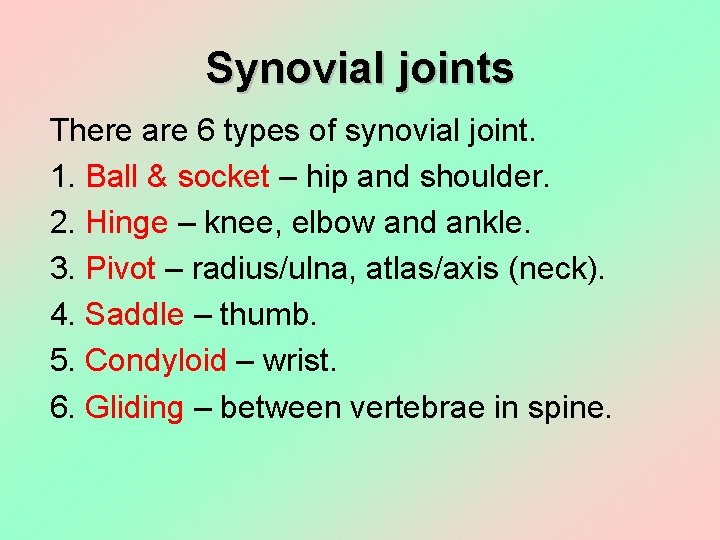 Synovial joints

There are 6 types of synovial joint.

1. Ball & socket – hip and shoulder.

2. Hinge – knee, elbow and ankle.

3. Pivot – radius/ulna, atlas/axis (neck).

4. Saddle – thumb.

5. Condyloid – wrist.

6. Gliding – between vertebrae in spine.